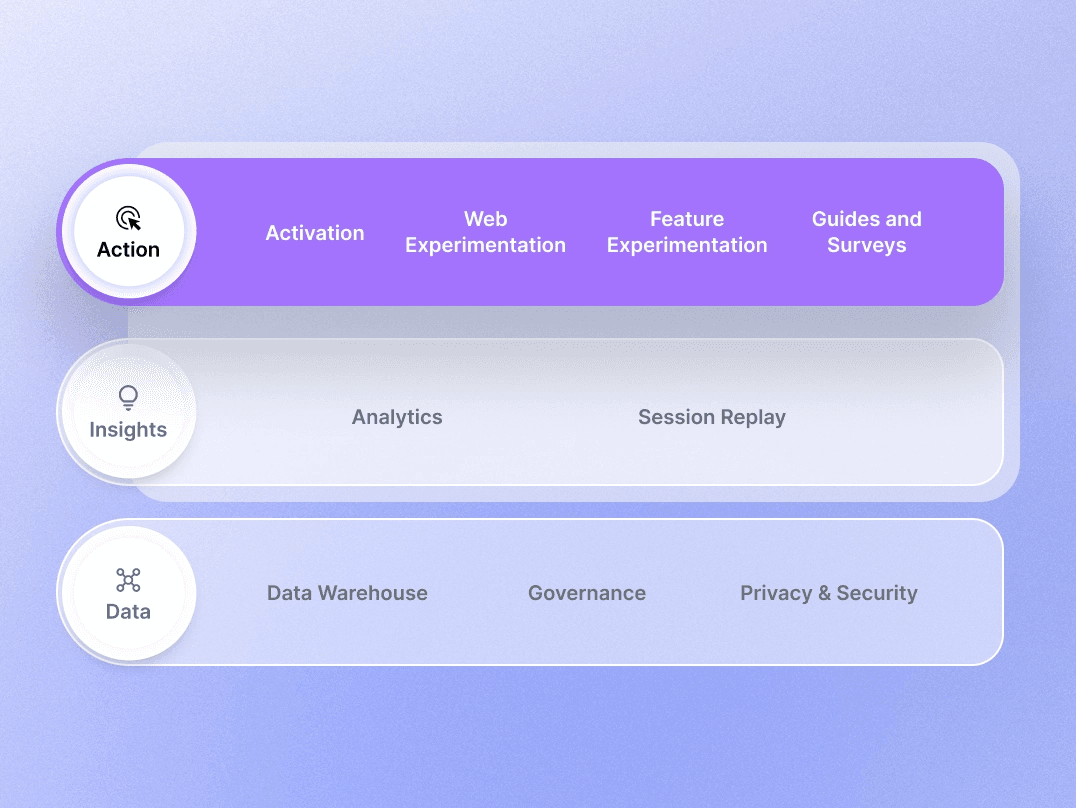 Action

Activation

Web Experimentation

Feature Experimentation

Guides and Surveys

Insights

Analytics

Session Replay

Data

Data Warehouse

Governance

Privacy & Security